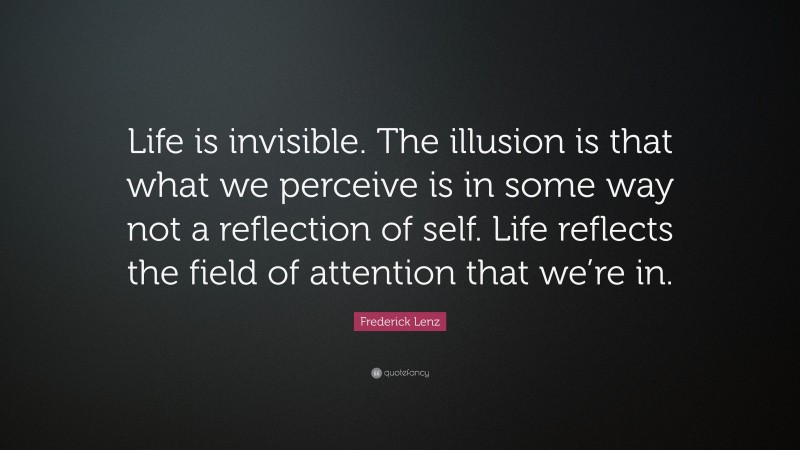 Life is invisible. The illusion is that what we perceive is in some way not a reflection of self. Life reflects the field of attention that we're in.

Frederick Lenz

quotefancy